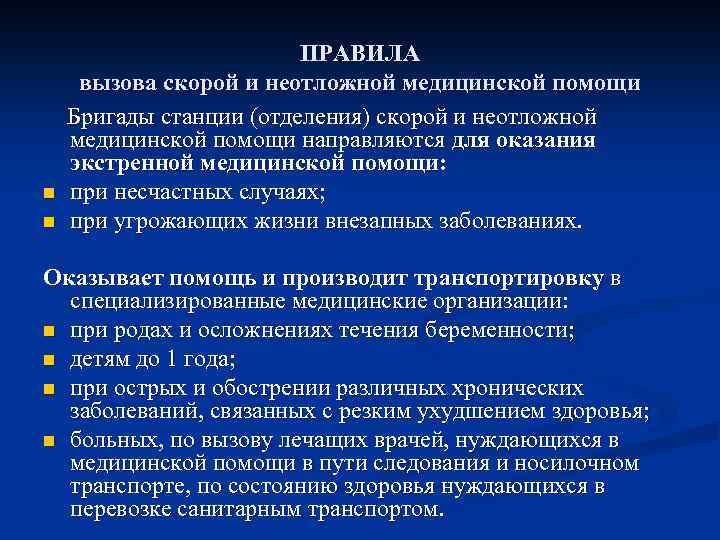 ПРАВИЛА
вызова скорой и неотложной медицинской помощи

Бригады станции (отделения) скорой и неотложной медицинской помощи направляются для оказания экстренной медицинской помощи:
- при несчастных случаях;
- при угрожающих жизни внезапных заболеваниях.

Оказывает помощь и производит транспортировку в специализированные медицинские организации:
- при родах и осложнениях течения беременности;
- детям до 1 года;
- при острых и обострении различных хронических заболеваний, связанных с резким ухудшением здоровья;
- больных, по вызову лечащих врачей, нуждающихся в медицинской помощи в пути следования и носилочном транспорте, по состоянию здоровья нуждающихся в перевозке санитарным транспортом.